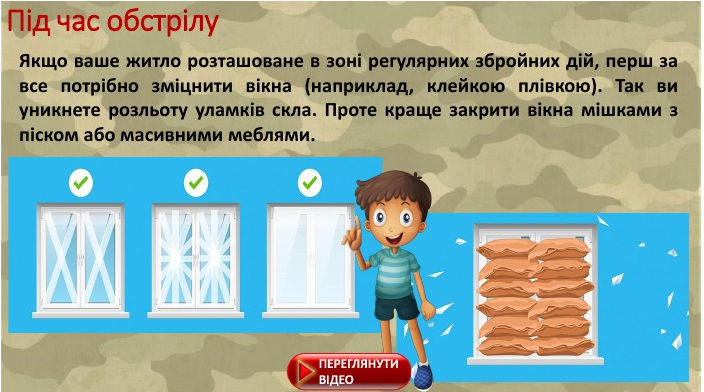 Під час обстрілу

Якщо ваше житло розташоване в зоні регулярних збройних дій, перш за все потрібно зміцнити вікна (наприклад, клейкою плівкою). Так ви уникнете розльоту уламків скла. Проте краще закрити вікна мішками з піском або масивними меблями.

ПЕРЕГЛЯНУТИ ВІДЕО